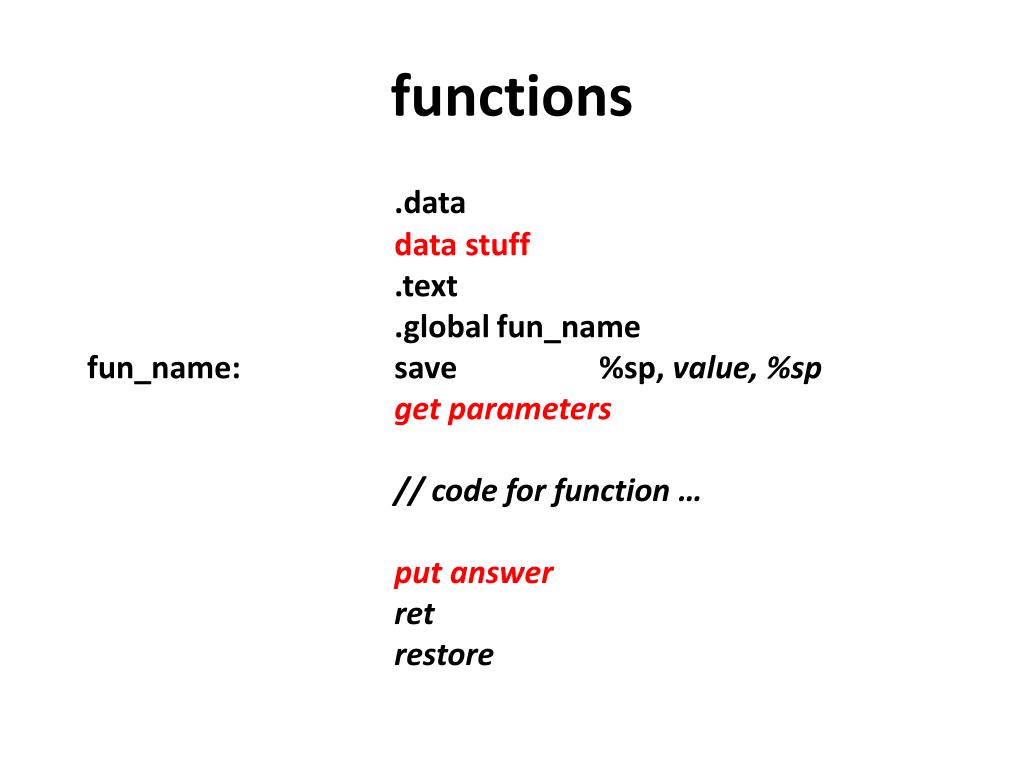 functions

.data
data stuff
.text
.global fun_name
fun_name: save %sp, value, %sp
get parameters

// code for function …

put answer
ret
restore